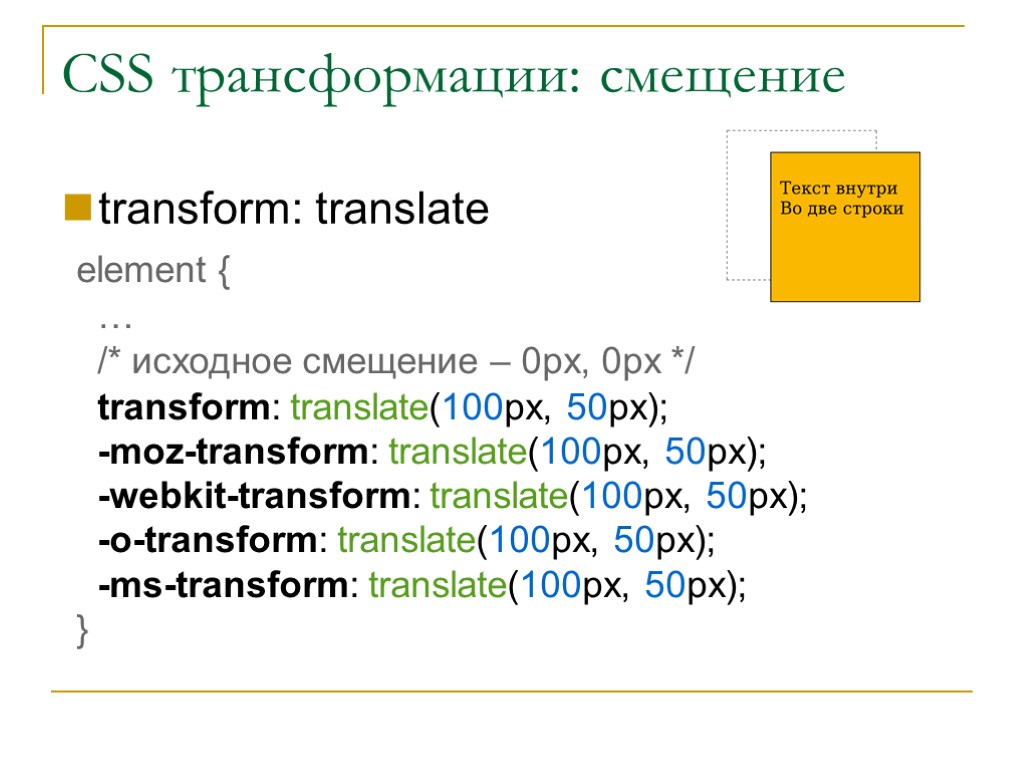 CSS трансформации: смещение

Текст внутри
Во две строки

transform: translate

element {
…
/* исходное смещение – 0px, 0px */
transform: translate(100px, 50px);
-moz-transform: translate(100px, 50px);
-webkit-transform: translate(100px, 50px);
-o-transform: translate(100px, 50px);
-ms-transform: translate(100px, 50px);
}